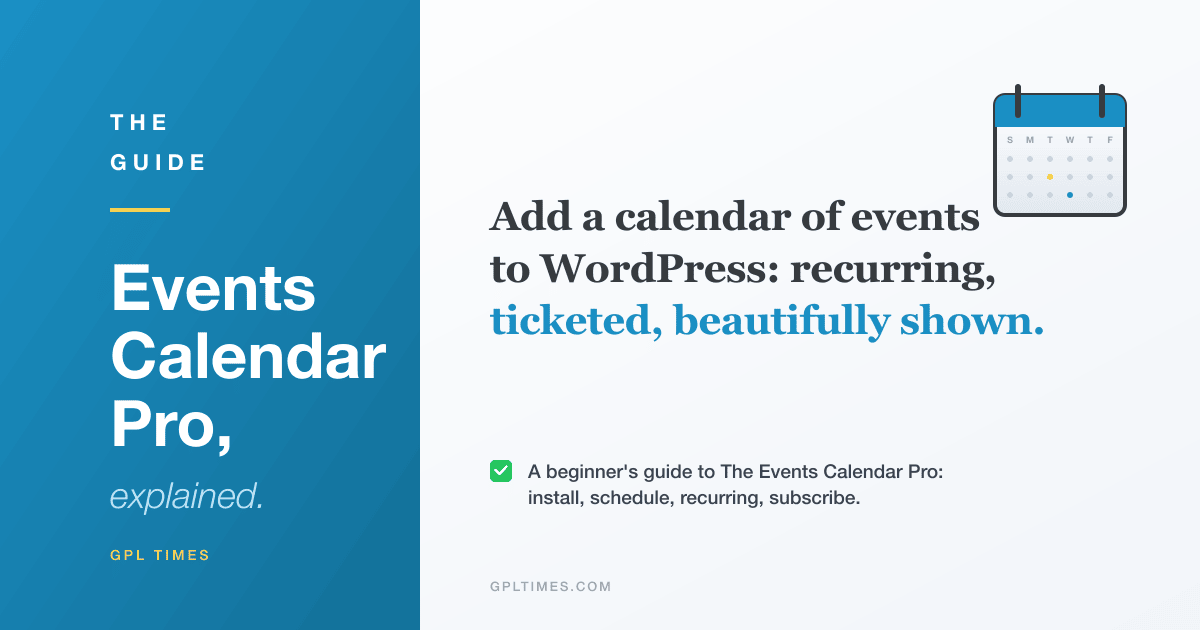 THE
GUIDE

Events Calendar Pro,

explained.

GPL TIMES

S M T W T F

Add a calendar of events to WordPress: recurring, ticketed, beautifully shown.

A beginner's guide to The Events Calendar Pro: install, schedule, recurring, subscribe.

GPLTIMES.COM